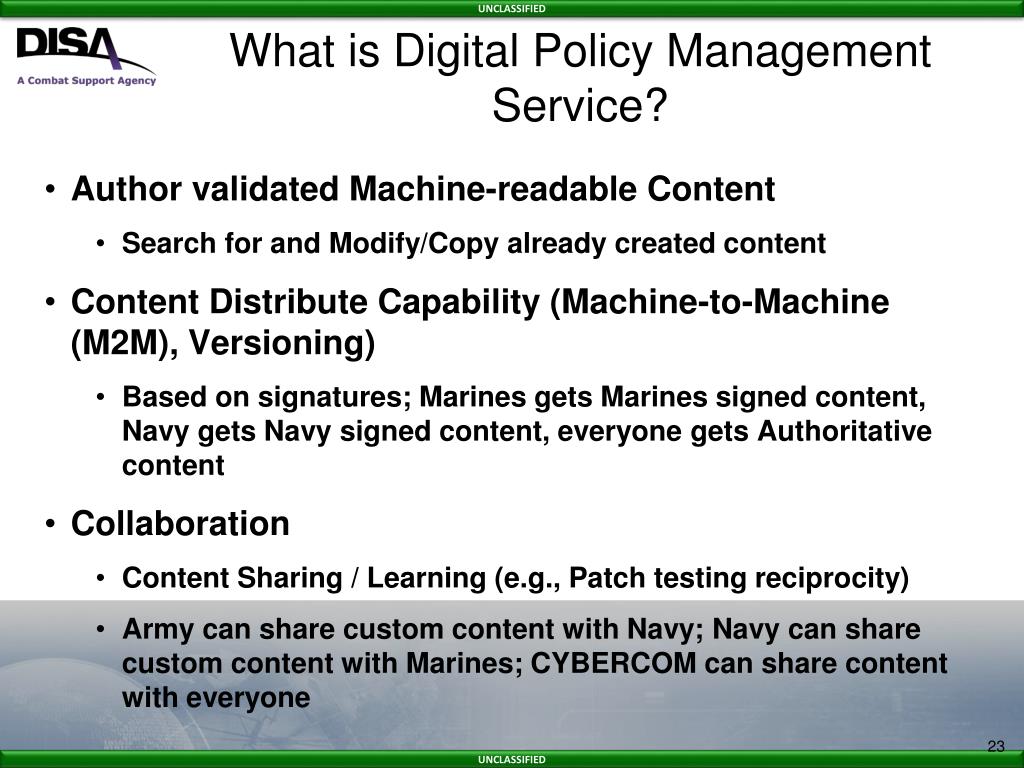 UNCLASSIFIED

DISA
A Combat Support Agency

What is Digital Policy Management Service?

• Author validated Machine-readable Content
  • Search for and Modify/Copy already created content
• Content Distribute Capability (Machine-to-Machine (M2M), Versioning)
  • Based on signatures; Marines gets Marines signed content, Navy gets Navy signed content, everyone gets Authoritative content
• Collaboration
  • Content Sharing / Learning (e.g., Patch testing reciprocity)
  • Army can share custom content with Navy; Navy can share custom content with Marines; CYBERCOM can share content with everyone

23

UNCLASSIFIED